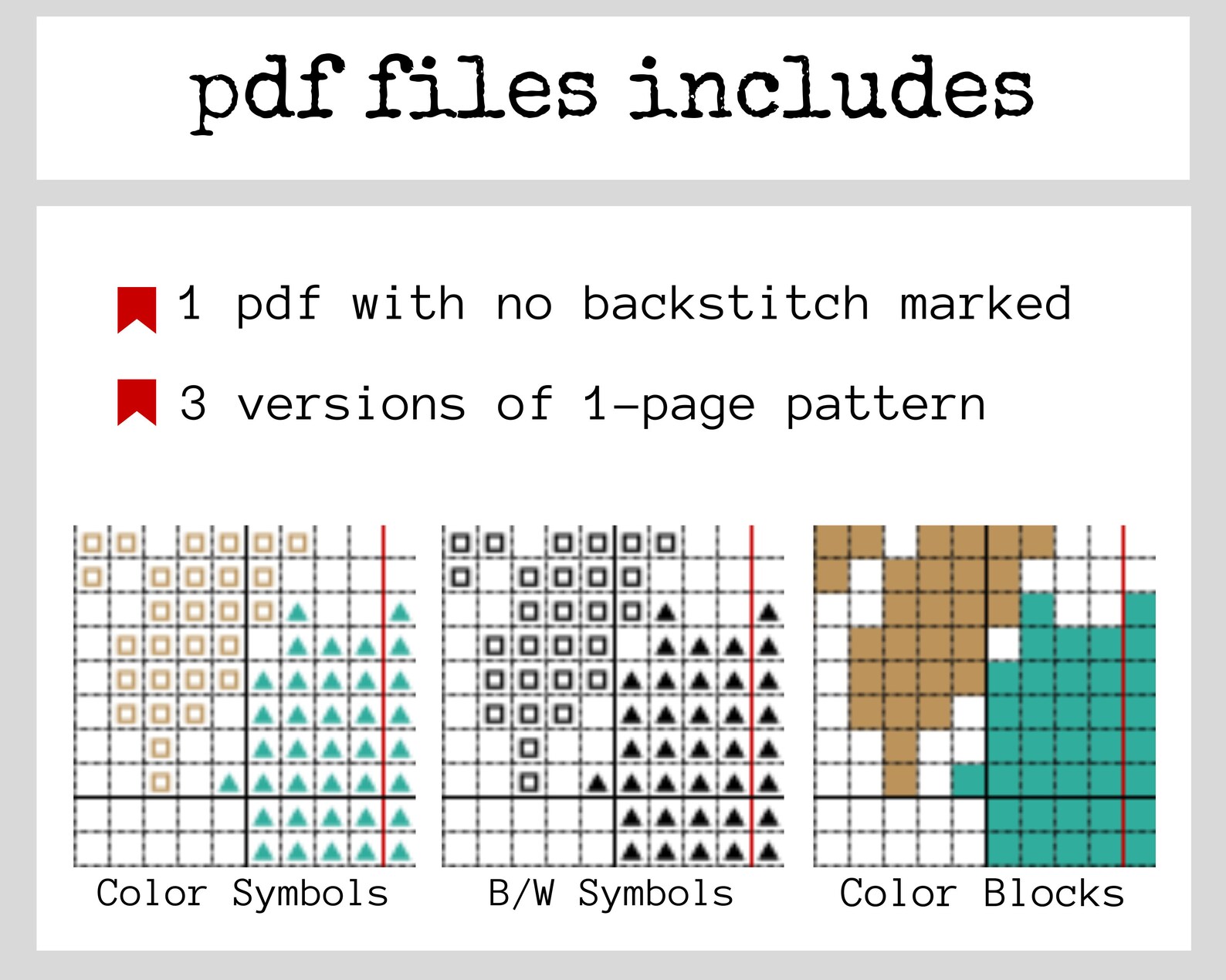 pdf files includes

1 pdf with no backstitch marked

3 versions of 1-page pattern

Color Symbols

B/W Symbols

Color Blocks